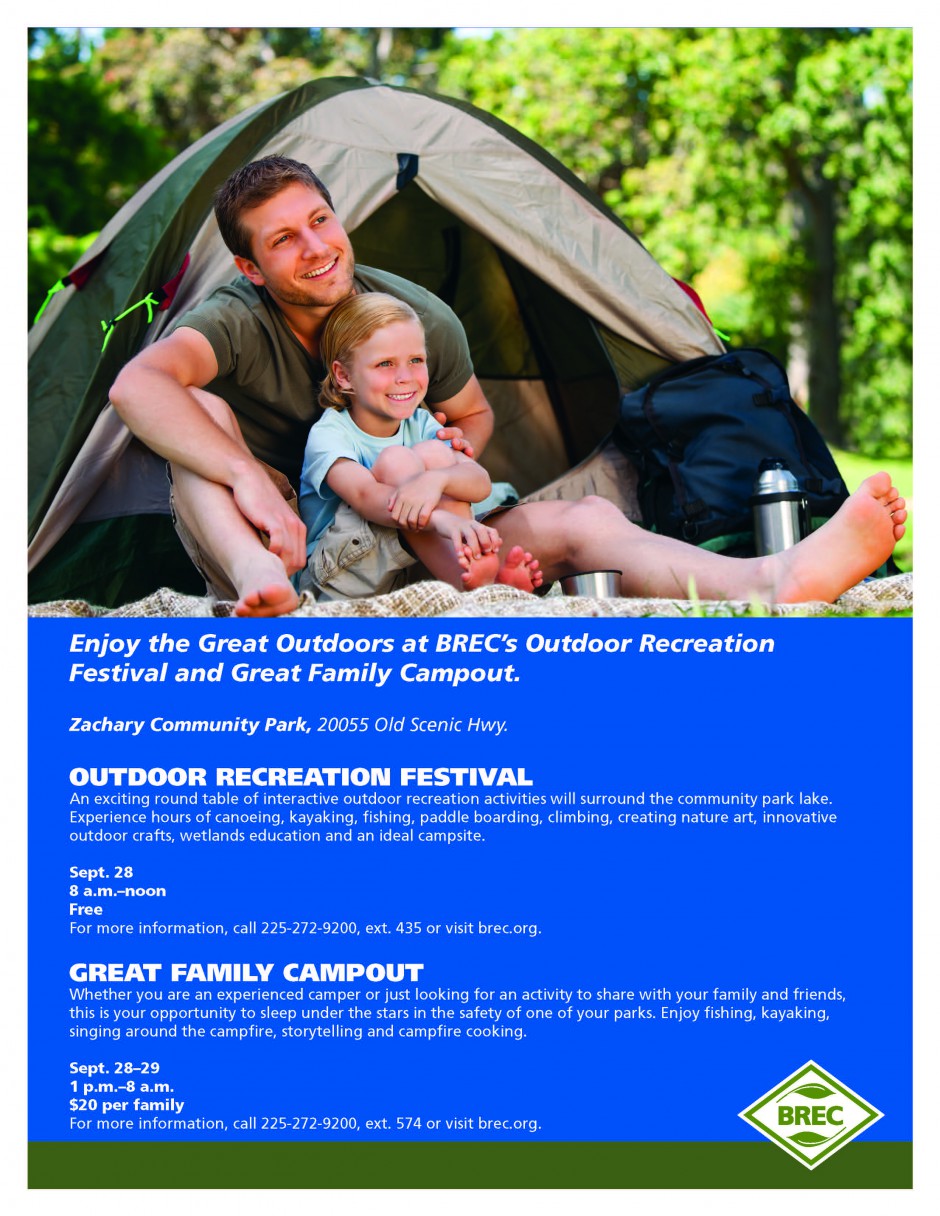 Enjoy the Great Outdoors at BREC's Outdoor Recreation Festival and Great Family Campout.

Zachary Community Park, 20055 Old Scenic Hwy.

OUTDOOR RECREATION FESTIVAL
An exciting round table of interactive outdoor recreation activities will surround the community park lake. Experience hours of canoeing, kayaking, fishing, paddle boarding, climbing, creating nature art, innovative outdoor crafts, wetlands education and an ideal campsite.

Sept. 28
8 a.m.–noon
Free
For more information, call 225-272-9200, ext. 435 or visit brec.org.

GREAT FAMILY CAMPOUT
Whether you are an experienced camper or just looking for an activity to share with your family and friends, this is your opportunity to sleep under the stars in the safety of one of your parks. Enjoy fishing, kayaking, singing around the campfire, storytelling and campfire cooking.

Sept. 28–29
1 p.m.–8 a.m.
$20 per family
For more information, call 225-272-9200, ext. 574 or visit brec.org.

BREC